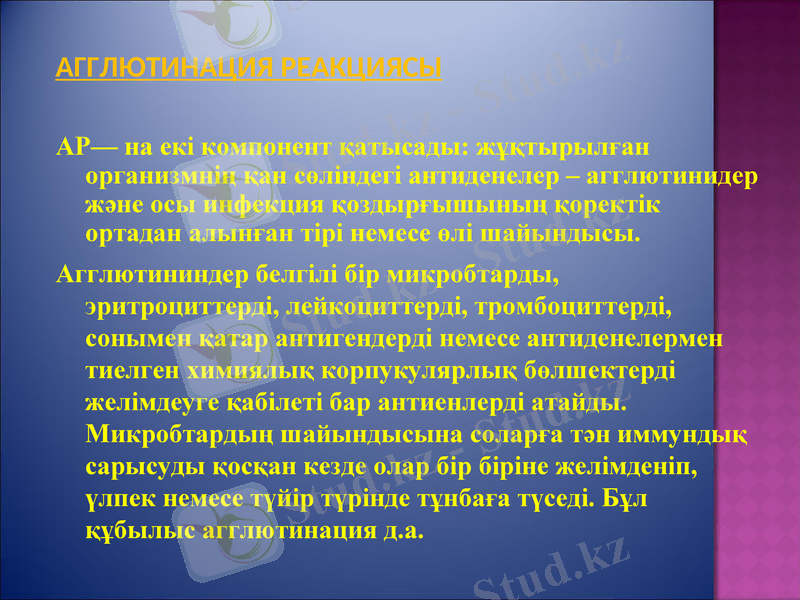 АГГЛЮТИНАЦИЯ РЕАКЦИЯСЫ

АР— на екі компонент қатысады: жұқтырылған организмнің қан сөліндегі антиденелер – агглютинидер және осы инфекция қоздырғышының қоректік ортадан алынған тірі немесе өлі шайындысы.

Агглютининдер белгілі бір микробтарды, эритроциттерді, лейкоциттерді, тромбоциттерді, сонымен қатар антигендерді немесе антиденелермен тиелген химиялық корпукулярлық бөлшектерді желімдеуге қабілеті бар антиенлерді атайды. Микробтардың шайындысына соларға тән иммундық сарысуды қосқан кезде олар бір біріне желімденіп, үлпек немесе түйір түрінде тұнбаға түседі. Бұл құбылыс агглютинация д.а.

Stud.kz